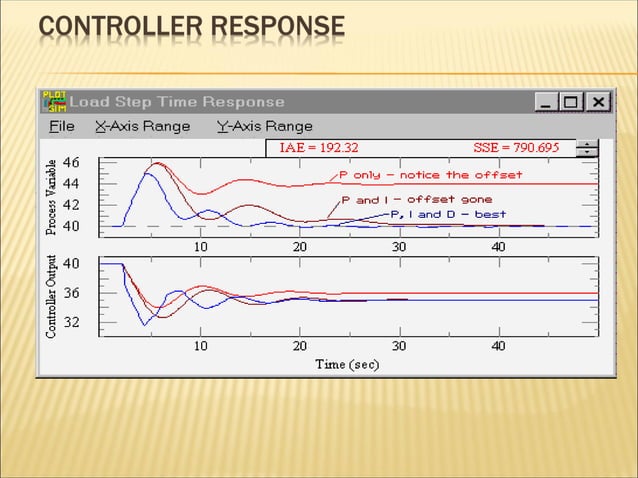 CONTROLLER RESPONSE

PLOT SIM Load Step Time Response

File X-Axis Range Y-Axis Range

IAE = 192.32 SSE = 790.695

Process Variable

46
44
42
40

P only – notice the offset
P and I – offset gone
P, I and D – best

10 20 30 40

Controller Output

40
36
32

10 20 30 40

Time (sec)